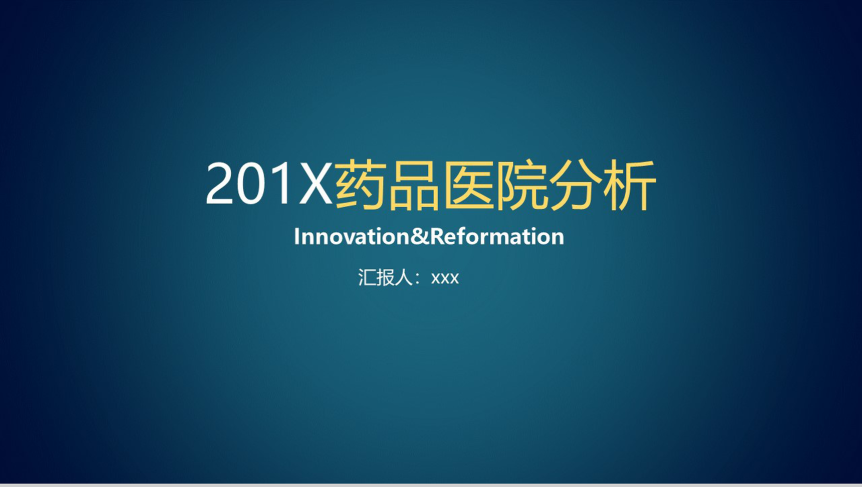 201X药品医院分析
Innovation&Reformation
汇报人：xxx